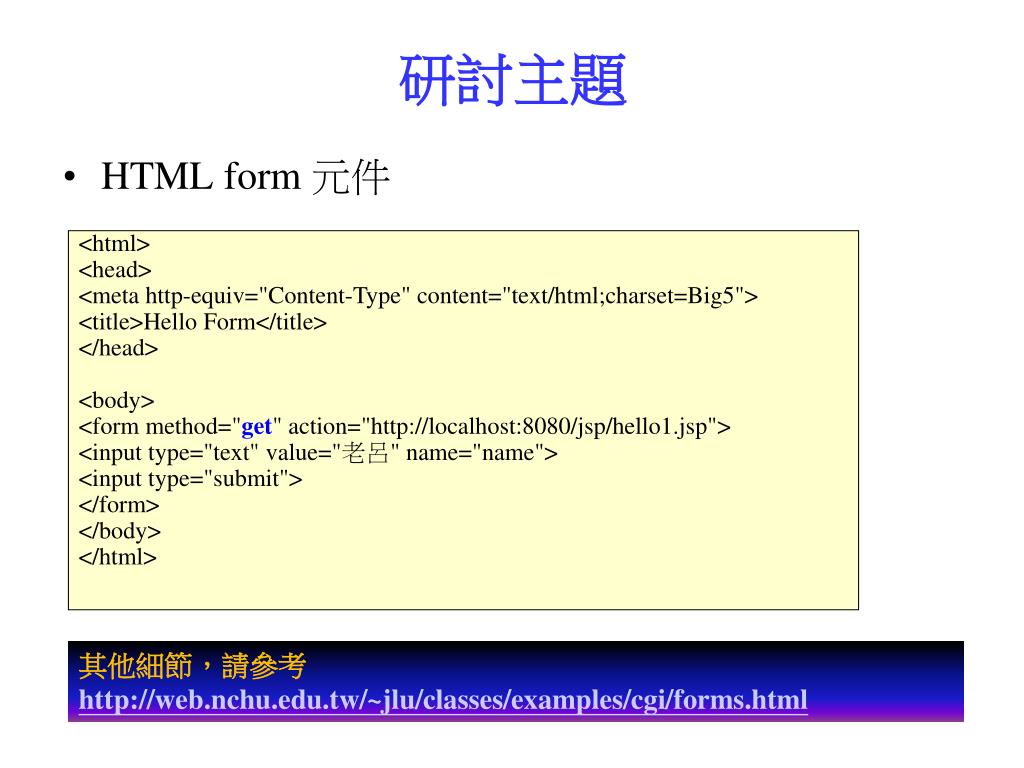 研討主題

• HTML form 元件

<html>
<head>
<meta http-equiv="Content-Type" content="text/html;charset=Big5">
<title>Hello Form</title>
</head>

<body>
<form method="get" action="http://localhost:8080/jsp/hello1.jsp">
<input type="text" value="老呂" name="name">
<input type="submit">
</form>
</body>
</html>

其他細節，請參考
http://web.nchu.edu.tw/~jlu/classes/examples/cgi/forms.html